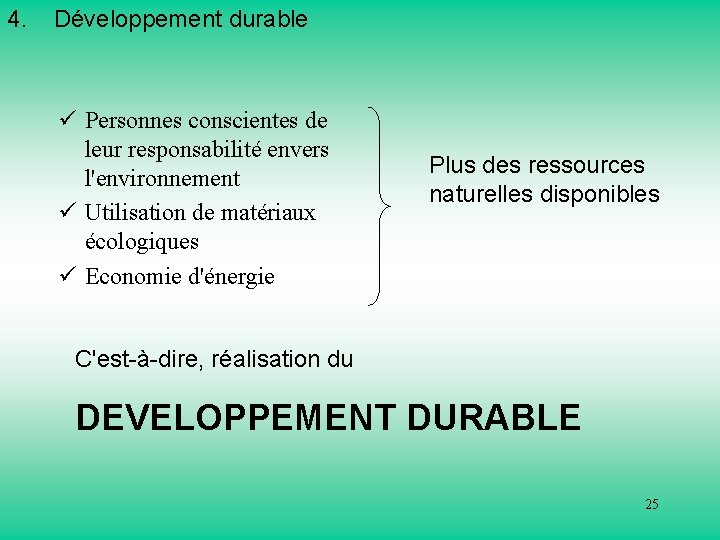 4. Développement durable

✓ Personnes conscientes de leur responsabilité envers l'environnement
✓ Utilisation de matériaux écologiques
✓ Economie d'énergie

Plus des ressources naturelles disponibles

C'est-à-dire, réalisation du

DEVELOPPEMENT DURABLE

25